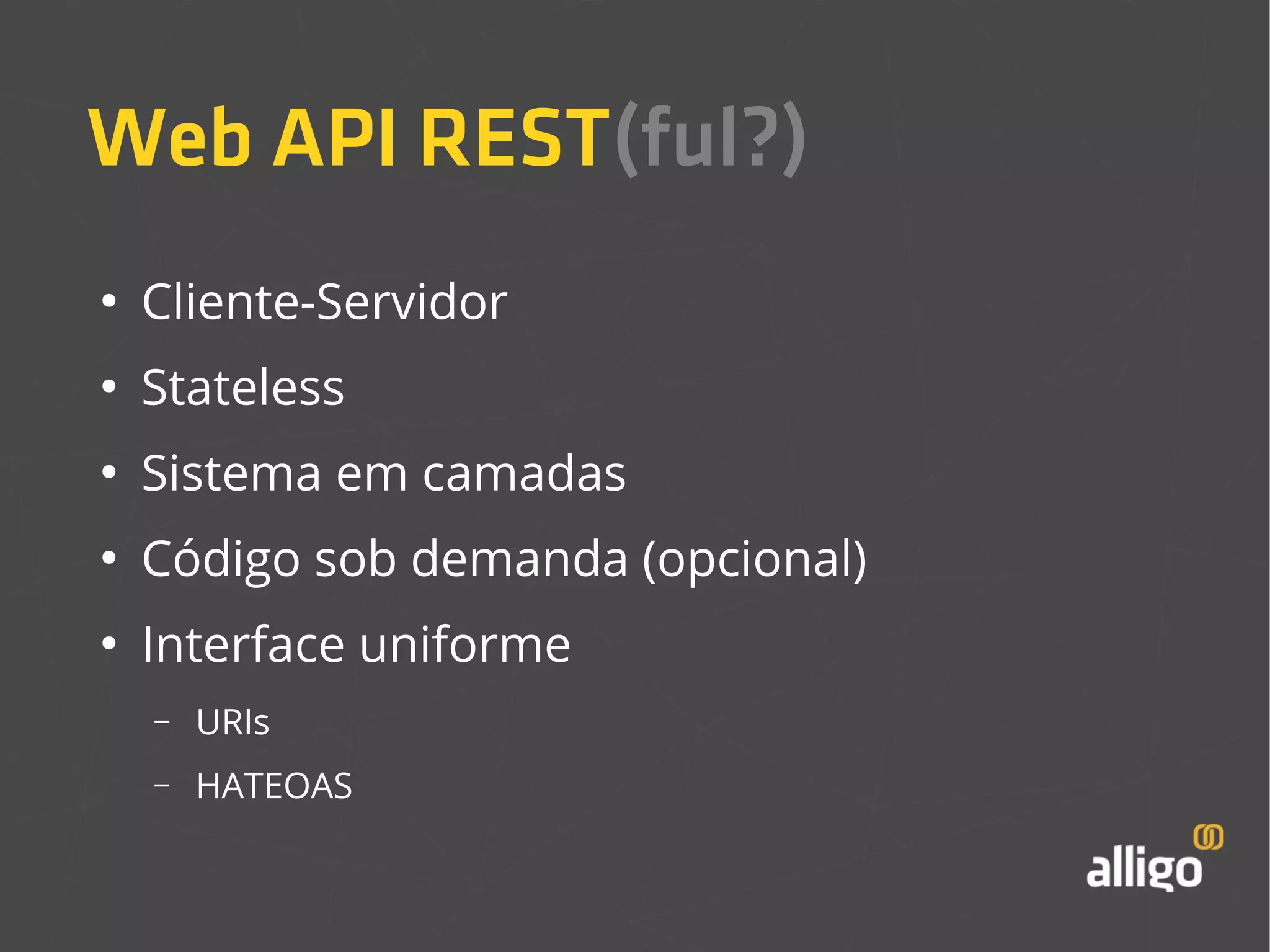 Web API REST(ful?)

• Cliente-Servidor
• Stateless
• Sistema em camadas
• Código sob demanda (opcional)
• Interface uniforme
  – URIs
  – HATEOAS

alligo